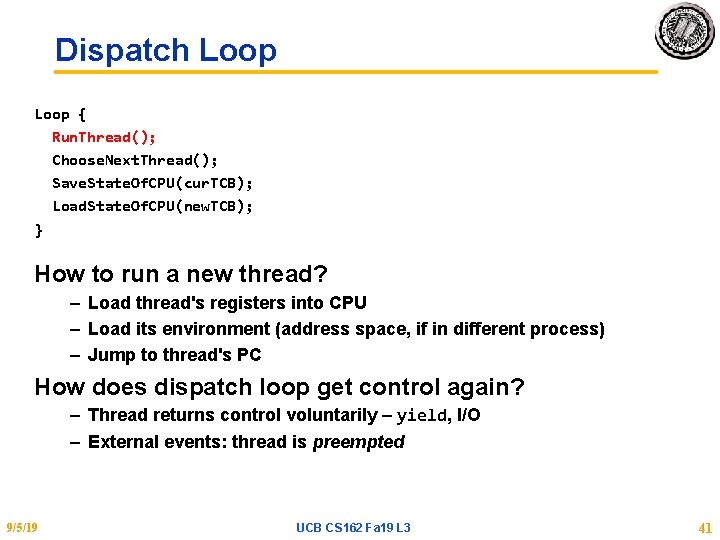 Dispatch Loop

Loop {
RunThread();
ChooseNextThread();
SaveStateOfCPU(curTCB);
LoadStateOfCPU(newTCB);
}

How to run a new thread?

– Load thread's registers into CPU
– Load its environment (address space, if in different process)
– Jump to thread's PC

How does dispatch loop get control again?

– Thread returns control voluntarily – yield, I/O
– External events: thread is preempted

9/5/19

UCB CS162 Fa19 L3

41